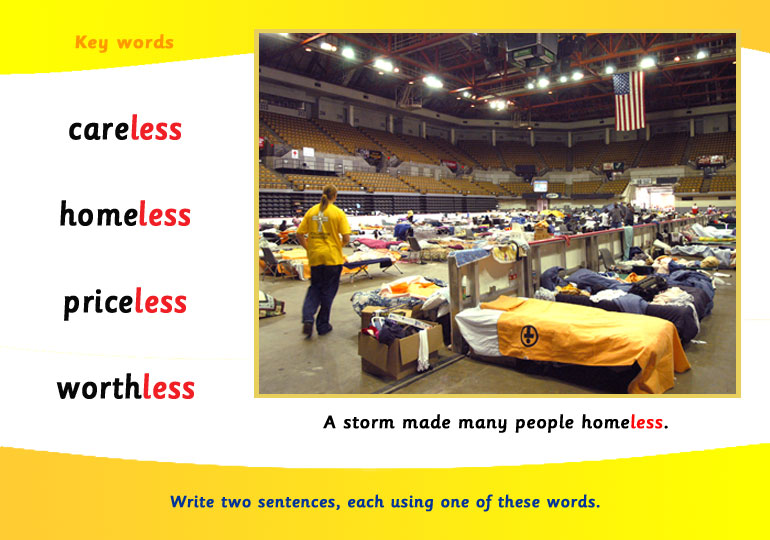 Key words

careless

homeless

priceless

worthless

A storm made many people homeless.

Write two sentences, each using one of these words.